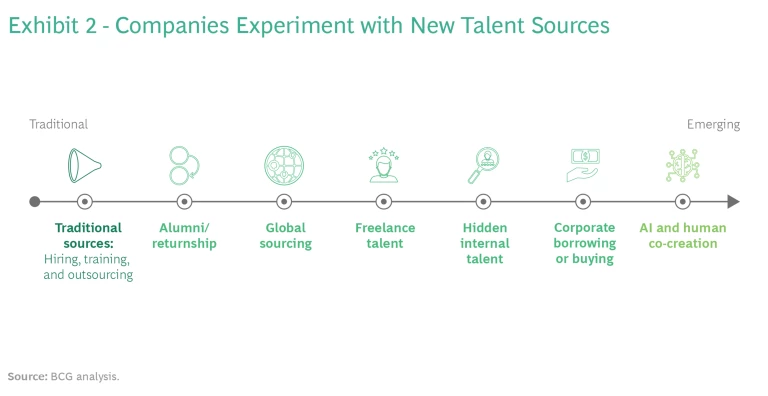 Exhibit 2 - Companies Experiment with New Talent Sources

Traditional

Emerging

Traditional sources: Hiring, training, and outsourcing

Alumni/ returnship

Global sourcing

Freelance talent

Hidden internal talent

Corporate borrowing or buying

AI and human co-creation

Source: BCG analysis.